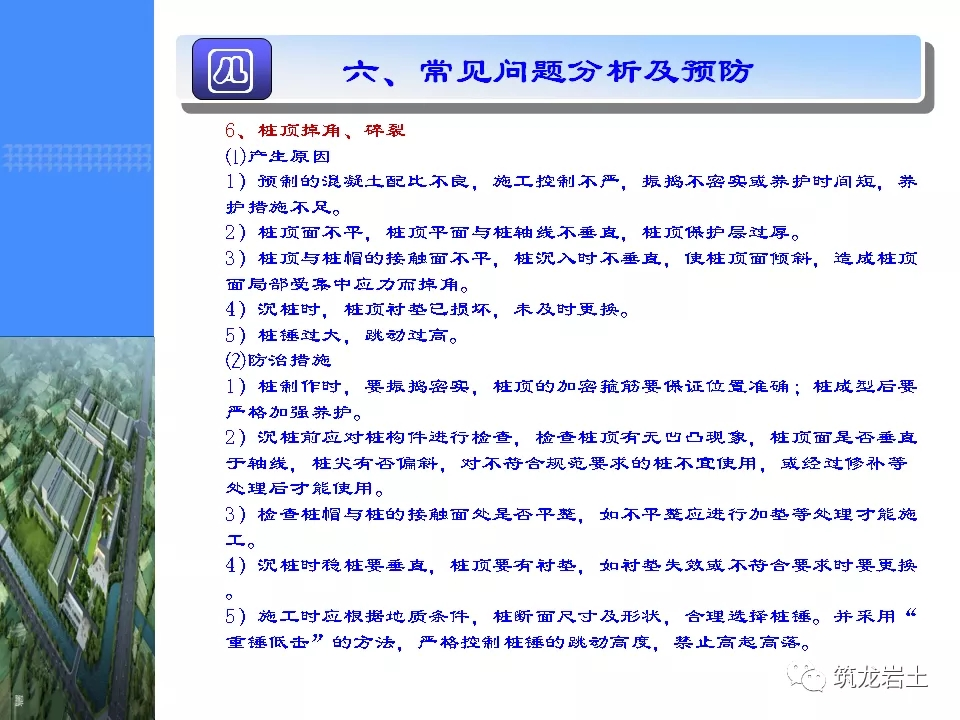 六、常见问题分析及预防

6、桩顶掉角、碎裂

(1)产生原因

1）预制的混凝土配比不良，施工控制不严，振捣不密实或养护时间短，养护措施不足。

2）桩顶面不平，桩顶平面与桩轴线不垂直，桩顶保护层过厚。

3）桩顶与桩帽的接触面不平，桩沉入时不垂直，使桩顶面倾斜，造成桩顶面局部受集中应力而掉角。

4）沉桩时，桩顶衬垫已损坏，未及时更换。

5）桩锤过大，跳动过高。

(2)防治措施

1）桩制作时，要振捣密实，桩顶的加密箍筋要保证位置准确；桩成型后要严格加强养护。

2）沉桩前应对桩构件进行检查，检查桩顶有无凹凸现象，桩顶面是否垂直于轴线，桩尖有否偏斜，对不符合规范要求的桩不宜使用，或经过修补等处理后才能使用。

3）检查桩帽与桩的接触面处是否平整，如不平整应进行加垫等处理才能施工。

4）沉桩时稳桩要垂直，桩顶要有衬垫，如衬垫失效或不符合要求时要更换。

5）施工时应根据地质条件，桩断面尺寸及形状，合理选择桩锤。并采用“重锤低击”的方法，严格控制桩锤的跳动高度，禁止高起高落。

筑龙岩土